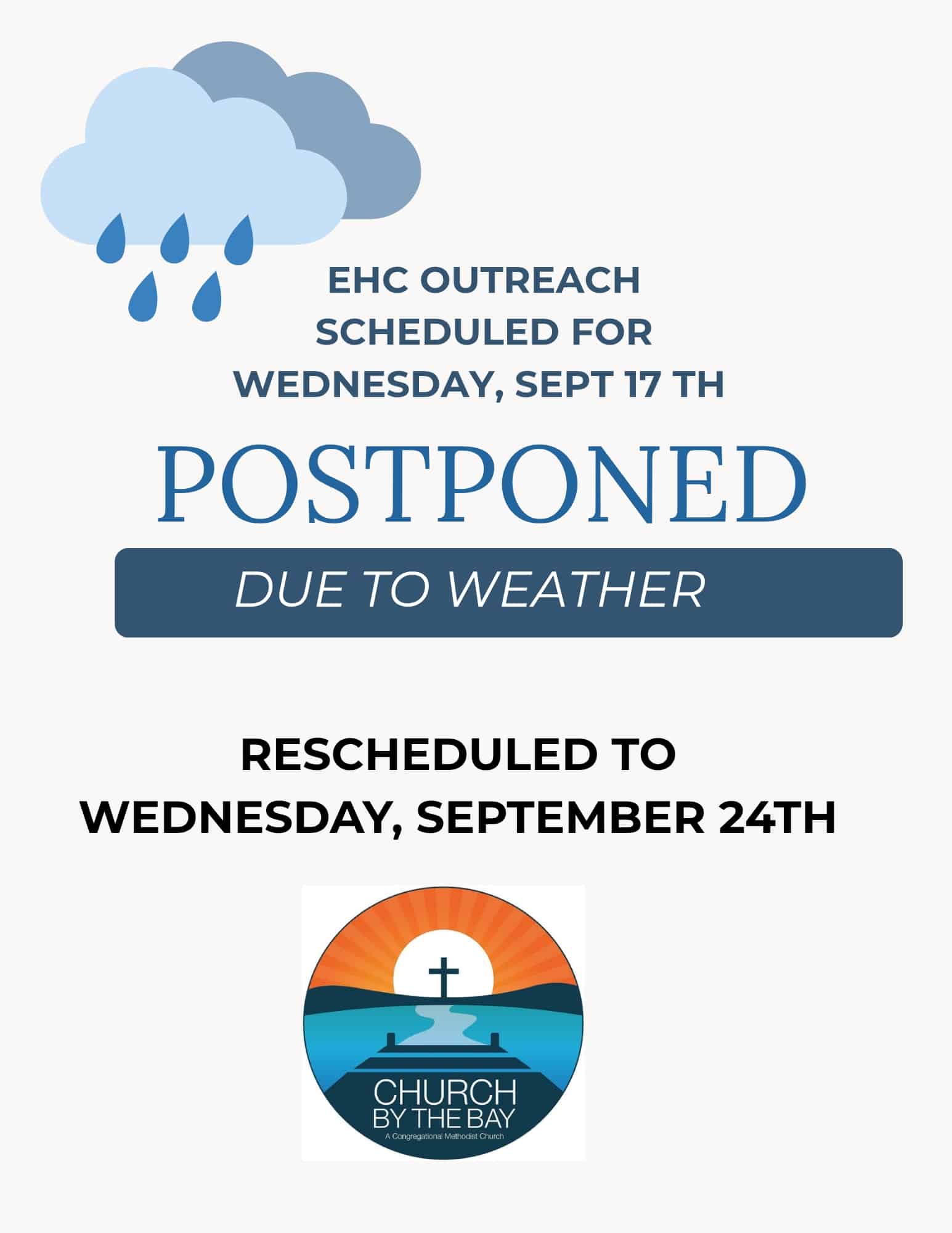 EHC OUTREACH SCHEDULED FOR WEDNESDAY, SEPT 17 TH

POSTPONED

DUE TO WEATHER

RESCHEDULED TO WEDNESDAY, SEPTEMBER 24TH

CHURCH BY THE BAY
A Congregational Methodist Church